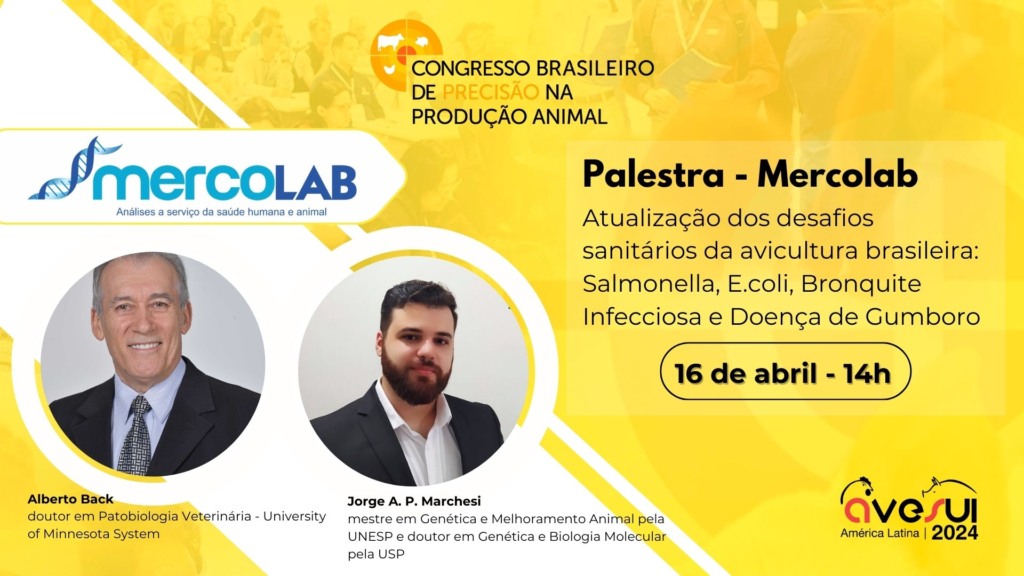 CONGRESSO BRASILEIRO DE PRECISÃO NA PRODUÇÃO ANIMAL

mercoLAB
Análises a serviço da saúde humana e animal

Palestra - Mercolab

Atualização dos desafios sanitários da avicultura brasileira: Salmonella, E.coli, Bronquite Infecciosa e Doença de Gumboro

16 de abril - 14h

Alberto Back
doutor em Patobiologia Veterinária - University of Minnesota System

Jorge A. P. Marchesi
mestre em Genética e Melhoramento Animal pela UNESP e doutor em Genética e Biologia Molecular pela USP

avesui
América Latina | 2024